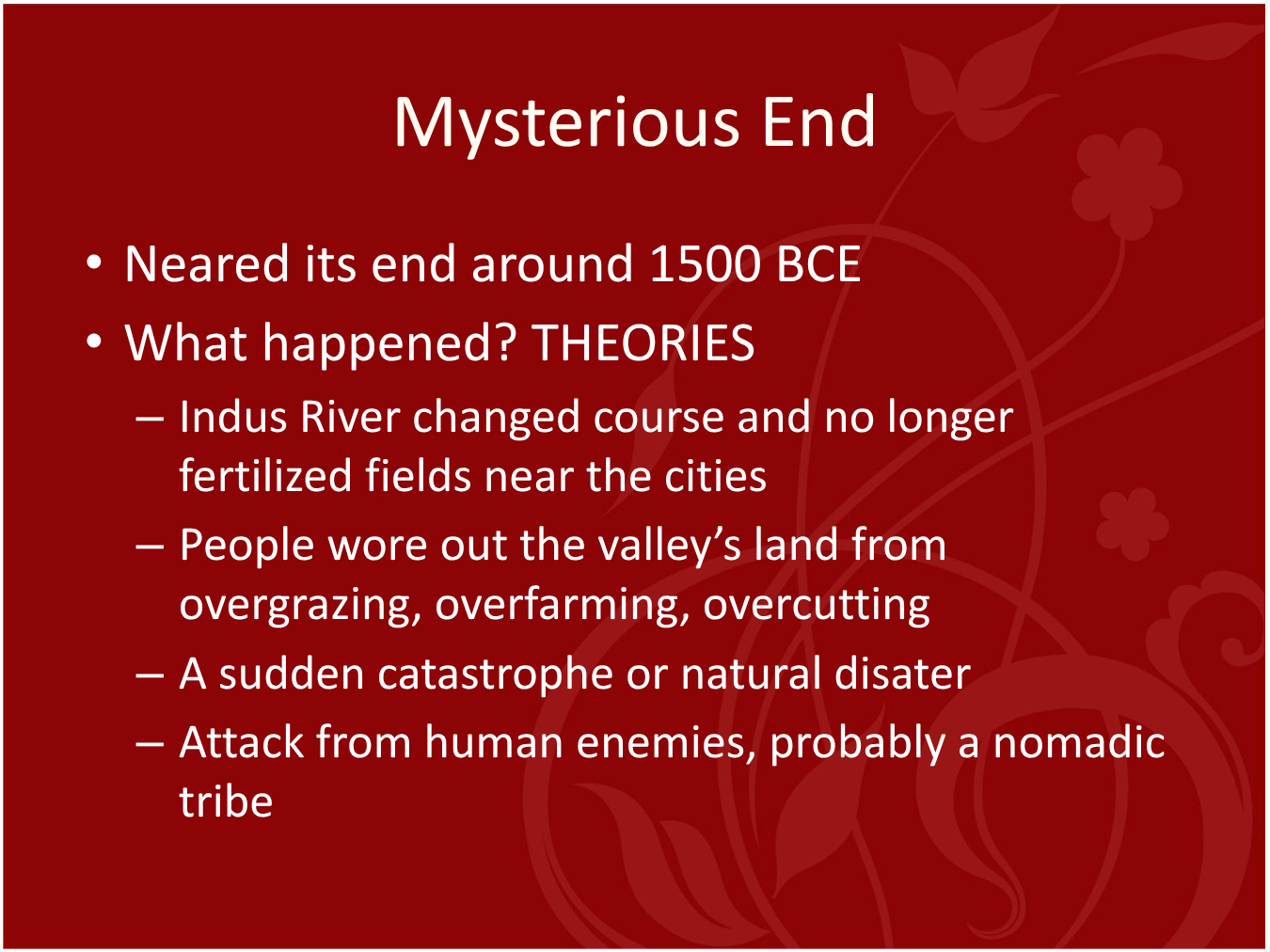 Mysterious End

• Neared its end around 1500 BCE
• What happened? THEORIES
– Indus River changed course and no longer fertilized fields near the cities
– People wore out the valley’s land from overgrazing, overfarming, overcutting
– A sudden catastrophe or natural disater
– Attack from human enemies, probably a nomadic tribe